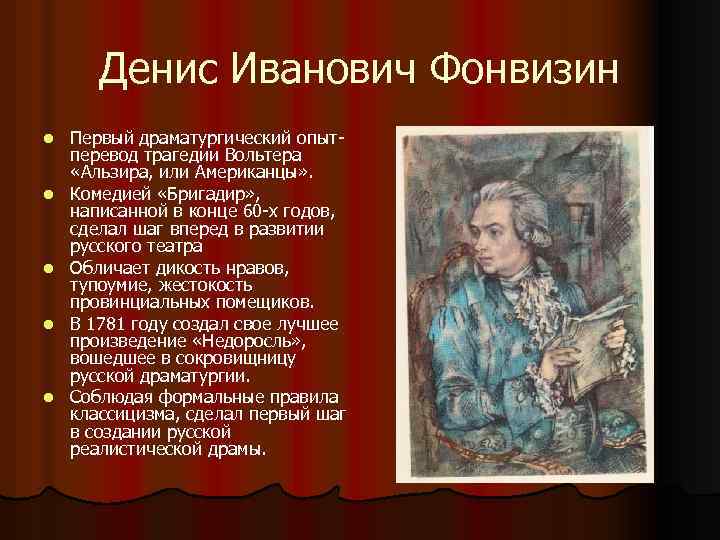 Денис Иванович Фонвизин

- Первый драматургический опыт-перевод трагедии Вольтера «Альзира, или Американцы».
- Комедией «Бригадир», написанной в конце 60-х годов, сделал шаг вперед в развитии русского театра
- Обличает дикость нравов, тупоумие, жестокость провинциальных помещиков.
- В 1781 году создал свое лучшее произведение «Недоросль», вошедшее в сокровищницу русской драматургии.
- Соблюдая формальные правила классицизма, сделал первый шаг в создании русской реалистической драмы.